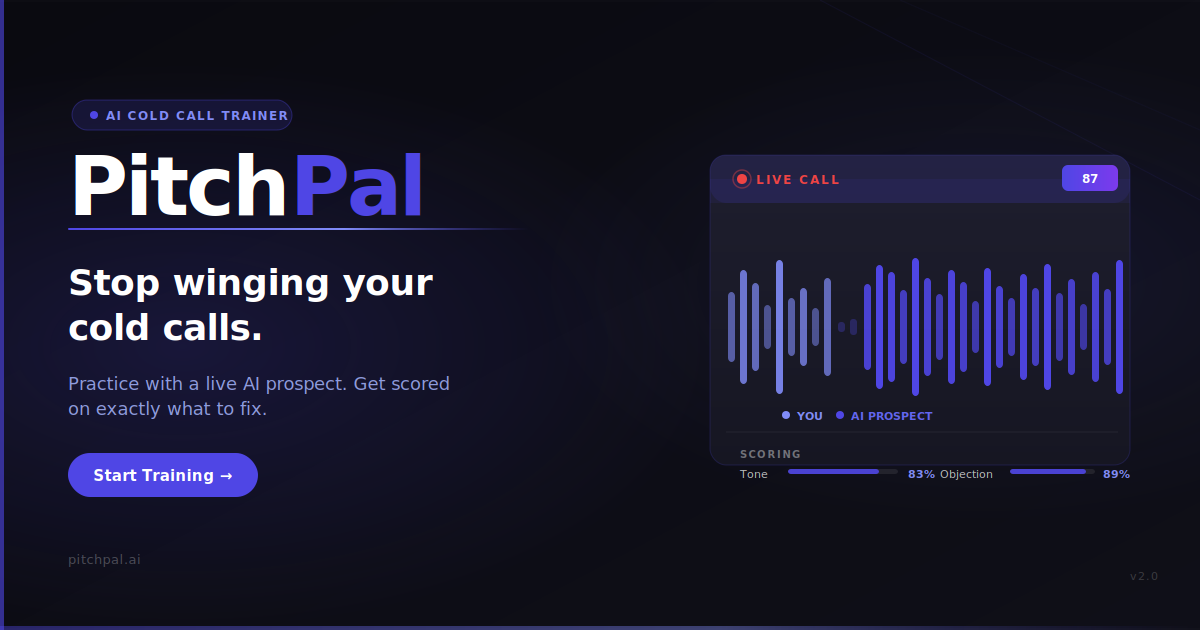 AI COLD CALL TRAINER

PitchPal

Stop winging your cold calls.

Practice with a live AI prospect. Get scored on exactly what to fix.

Start Training →

pitchpal.ai

LIVE CALL

87

YOU AI PROSPECT

SCORING

Tone 83% Objection 89%

v2.0